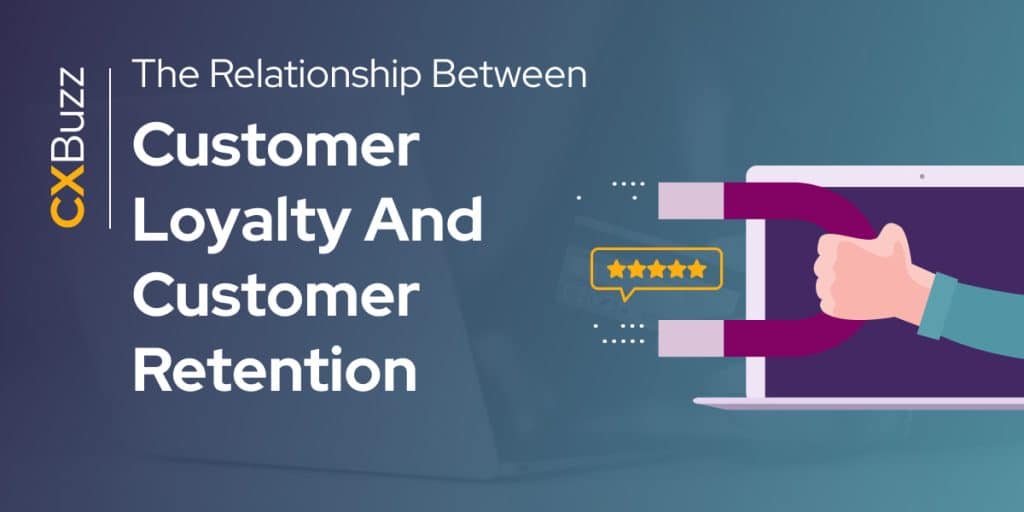 CXBuzz

The Relationship Between

Customer Loyalty And Customer Retention